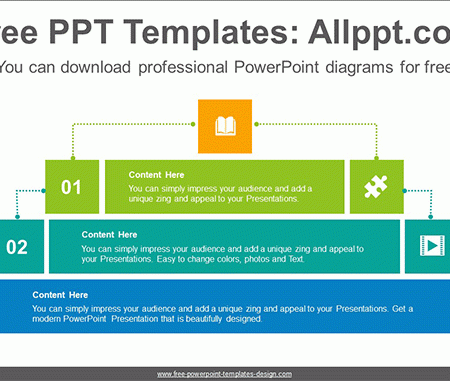 ee PPT Templates: Allppt.co

You can download professional PowerPoint diagrams for free

01

Content Here
You can simply impress your audience and add a unique zing and appeal to your Presentations.

02

Content Here
You can simply impress your audience and add a unique zing and appeal to your Presentations. Easy to change colors, photos and Text.

Content Here
You can simply impress your audience and add a unique zing and appeal to your Presentations. Get a modern PowerPoint Presentation that is beautifully designed.

www.free-powerpoint-templates-design.com